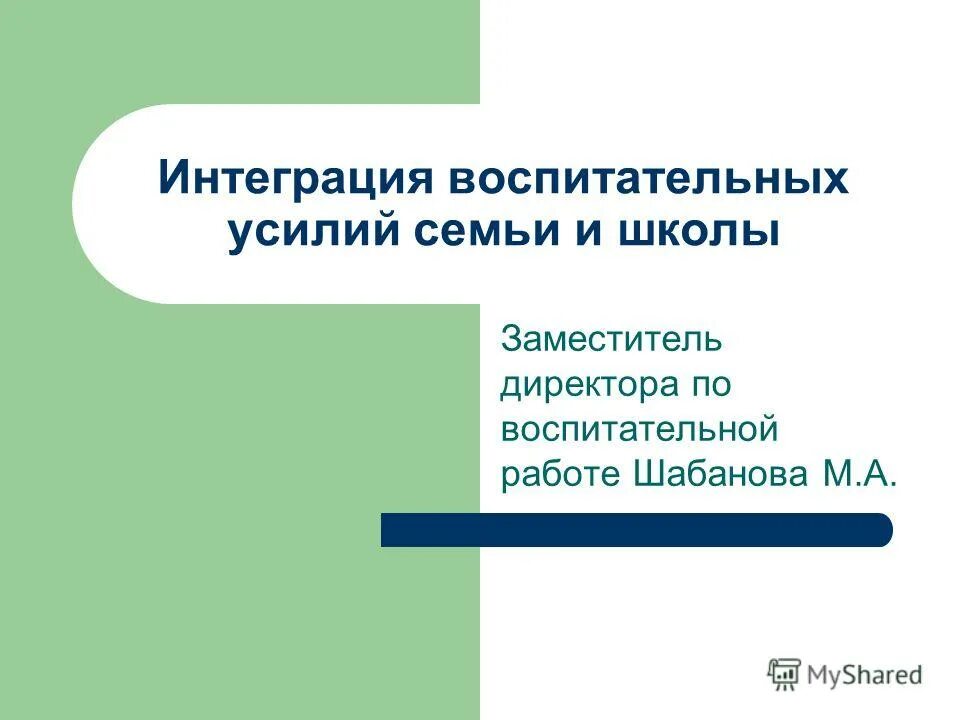 Интеграция воспитательных усилий семьи и школы

Заместитель директора по воспитательной работе Шабанова М.А.

MyShared